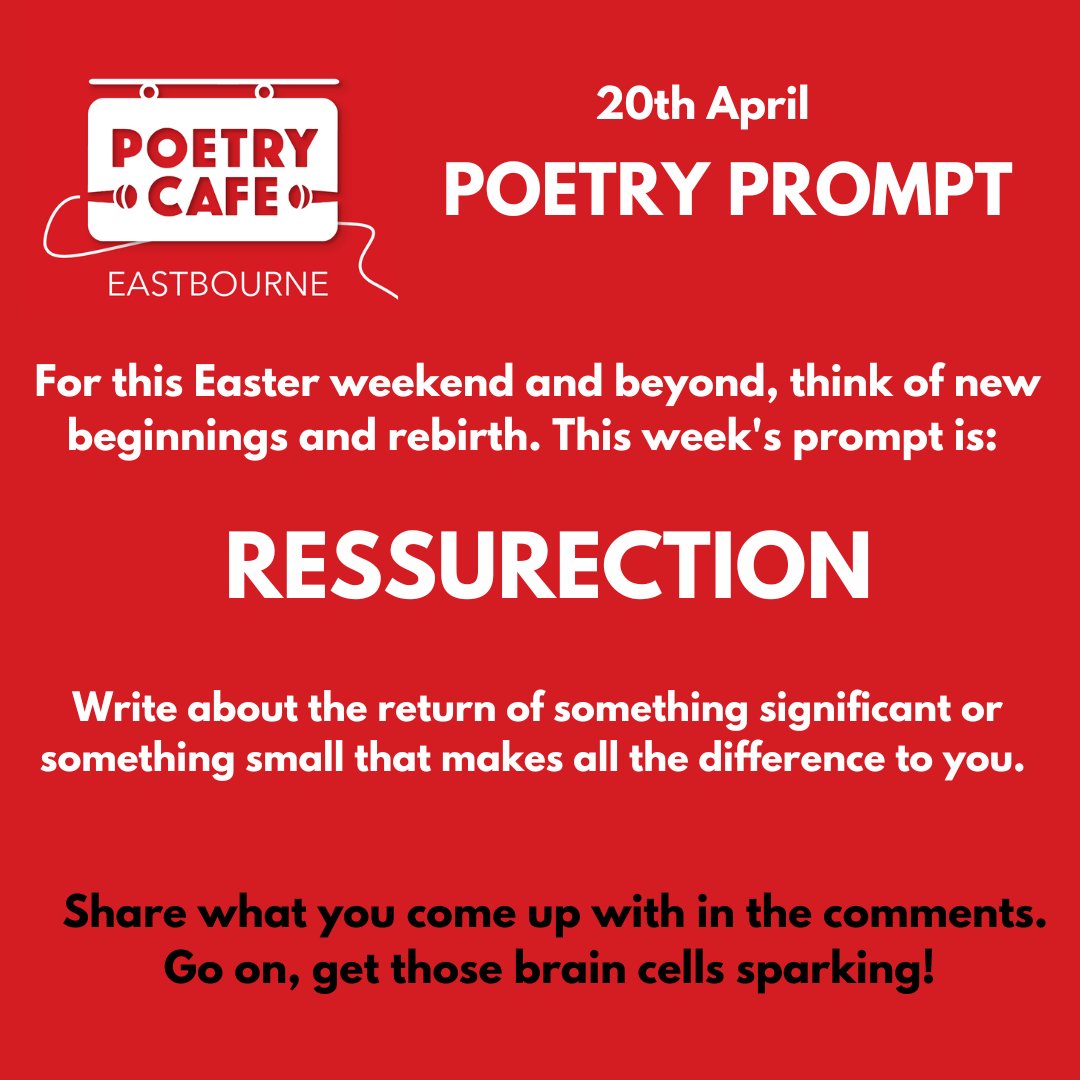 POETRY CAFE
EASTBOURNE

20th April
POETRY PROMPT

For this Easter weekend and beyond, think of new beginnings and rebirth. This week's prompt is:

RESSURECTION

Write about the return of something significant or something small that makes all the difference to you.

Share what you come up with in the comments. Go on, get those brain cells sparking!